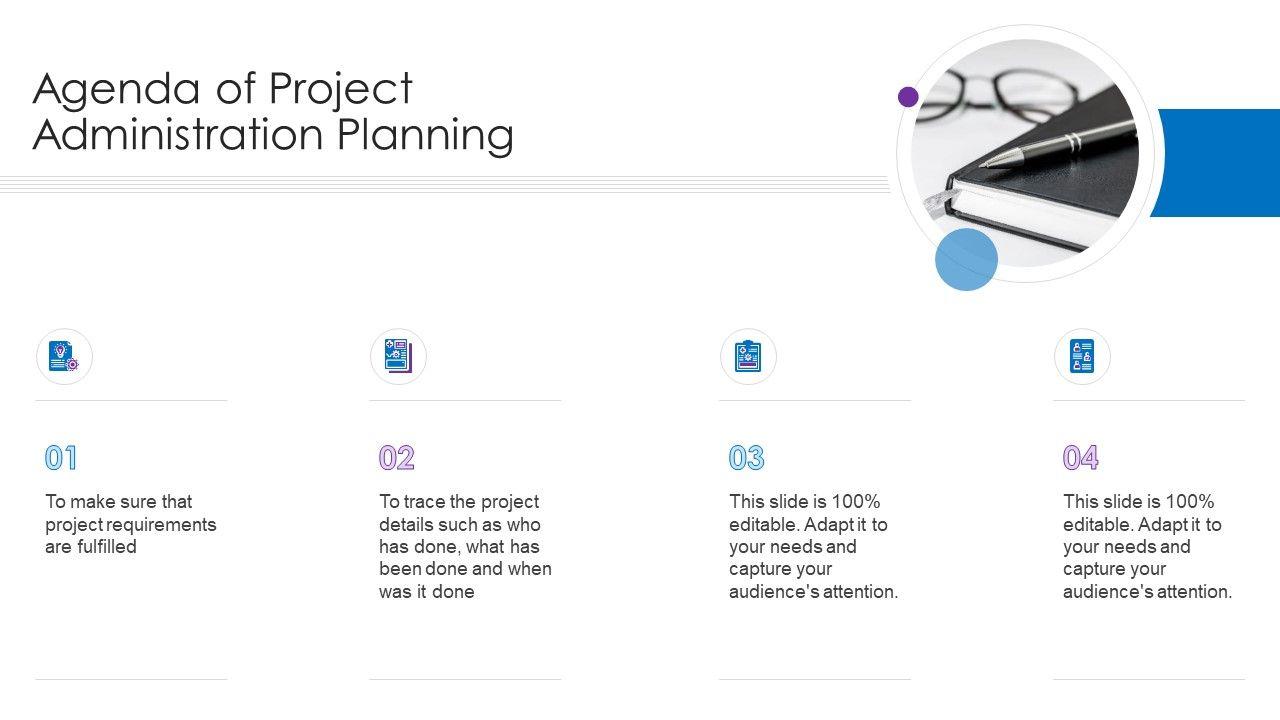 Agenda of Project Administration Planning

01

To make sure that project requirements are fulfilled

02

To trace the project details such as who has done, what has been done and when was it done

03

This slide is 100% editable. Adapt it to your needs and capture your audience's attention.

04

This slide is 100% editable. Adapt it to your needs and capture your audience's attention.